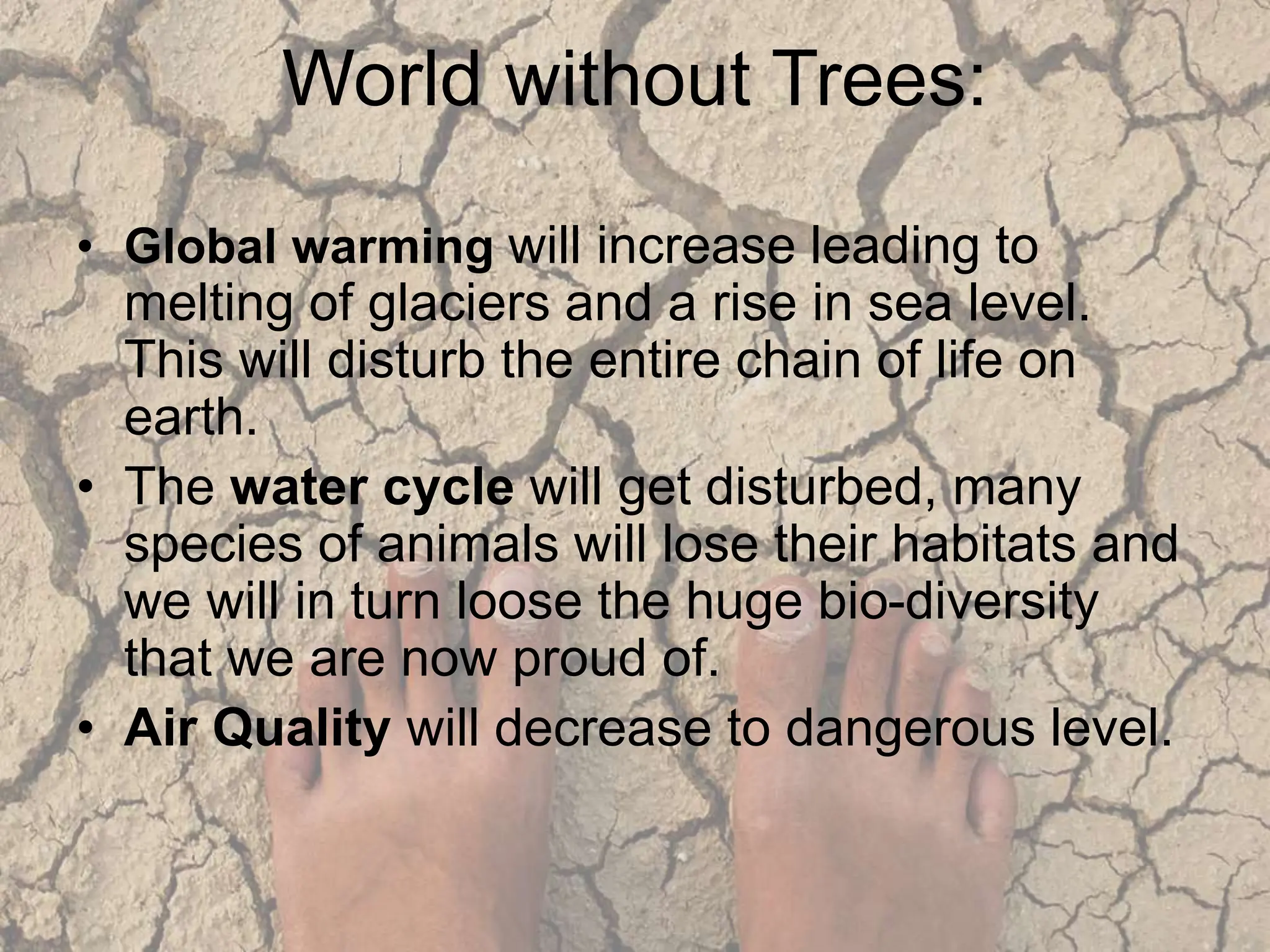 World without Trees:

• Global warming will increase leading to melting of glaciers and a rise in sea level. This will disturb the entire chain of life on earth.
• The water cycle will get disturbed, many species of animals will lose their habitats and we will in turn loose the huge bio-diversity that we are now proud of.
• Air Quality will decrease to dangerous level.